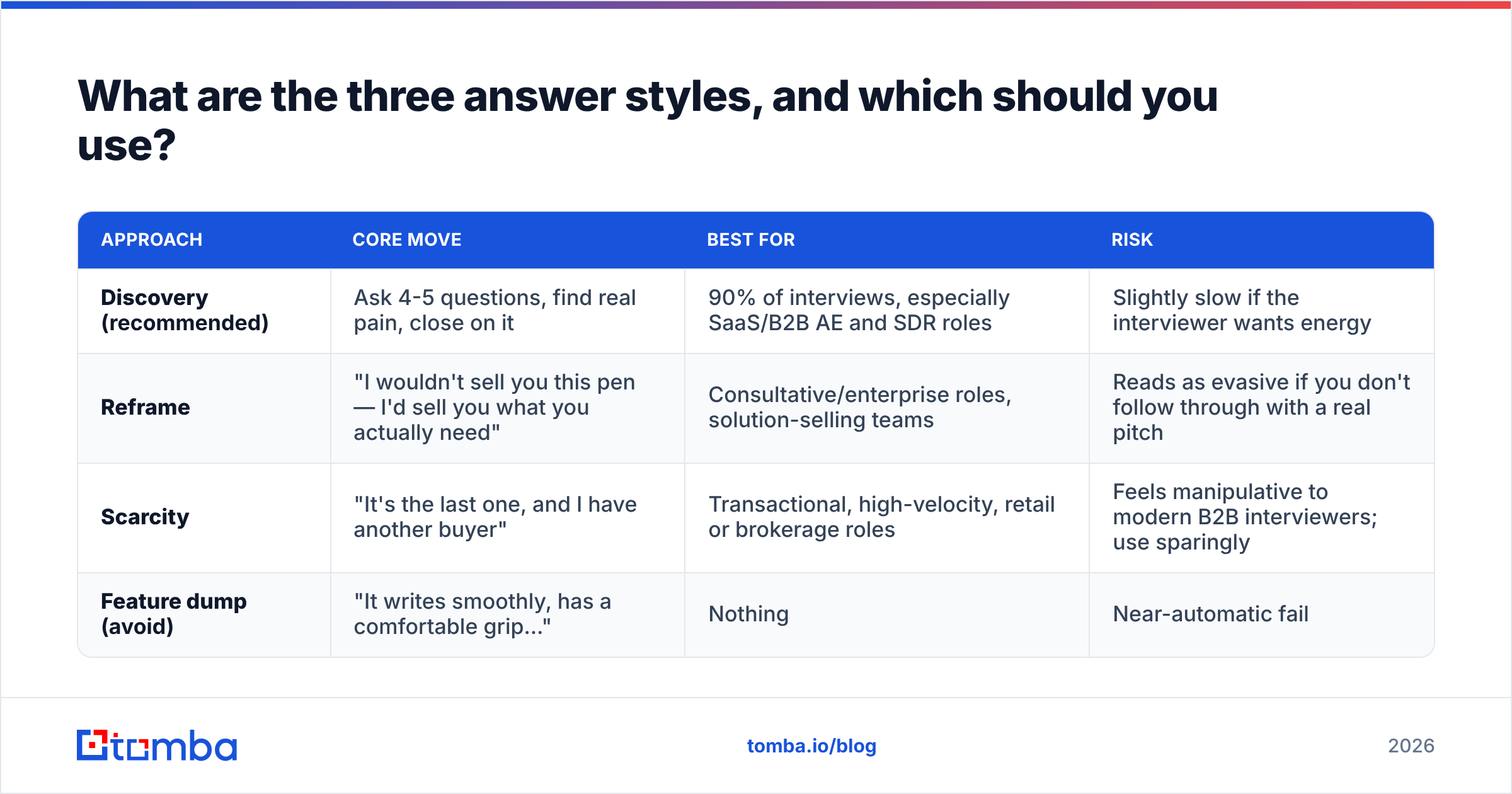 What are the three answer styles, and which should you use?

| APPROACH | CORE MOVE | BEST FOR | RISK |
|---|---|---|---|
| Discovery (recommended) | Ask 4-5 questions, find real pain, close on it | 90% of interviews, especially SaaS/B2B AE and SDR roles | Slightly slow if the interviewer wants energy |
| Reframe | "I wouldn't sell you this pen — I'd sell you what you actually need" | Consultative/enterprise roles, solution-selling teams | Reads as evasive if you don't follow through with a real pitch |
| Scarcity | "It's the last one, and I have another buyer" | Transactional, high-velocity, retail or brokerage roles | Feels manipulative to modern B2B interviewers; use sparingly |
| Feature dump (avoid) | "It writes smoothly, has a comfortable grip..." | Nothing | Near-automatic fail |

tomba

tomba.io/blog

2026